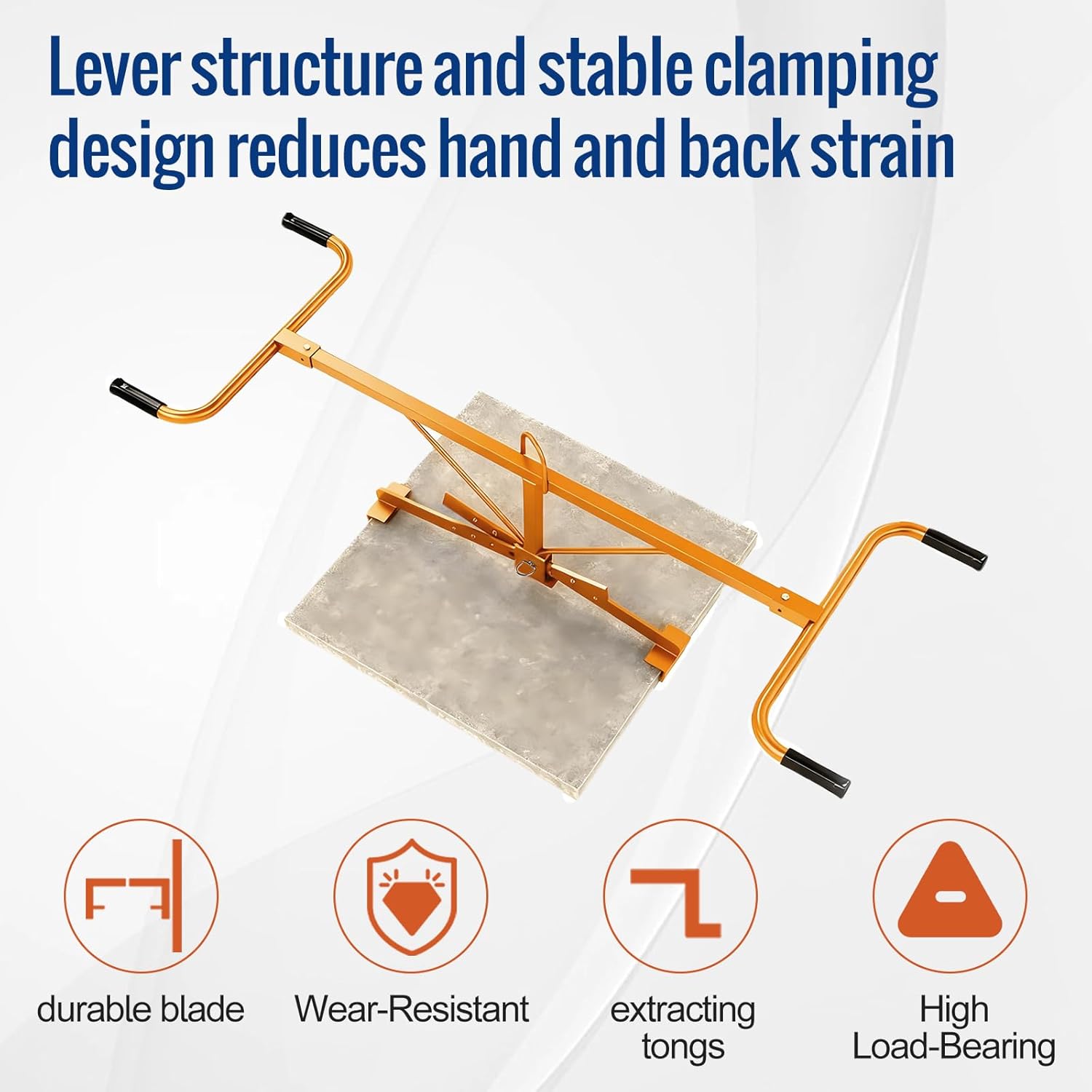 Lever structure and stable clamping design reduces hand and back strain

durable blade

Wear-Resistant

extracting tongs

High Load-Bearing